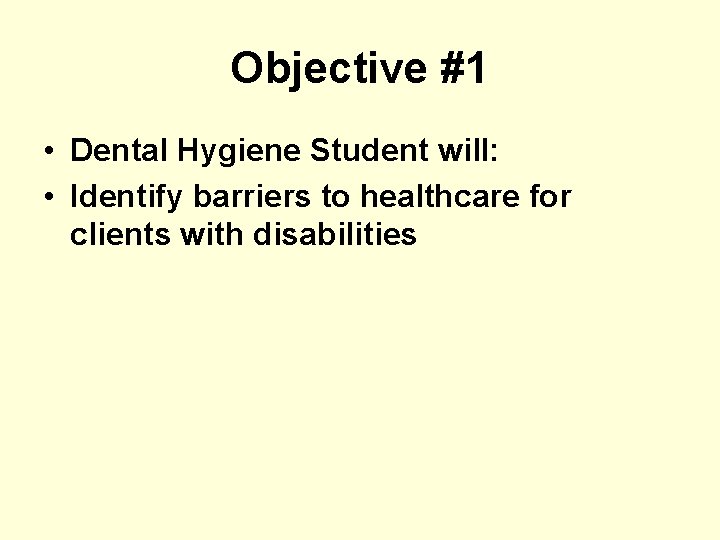 Objective #1

• Dental Hygiene Student will:
• Identify barriers to healthcare for clients with disabilities